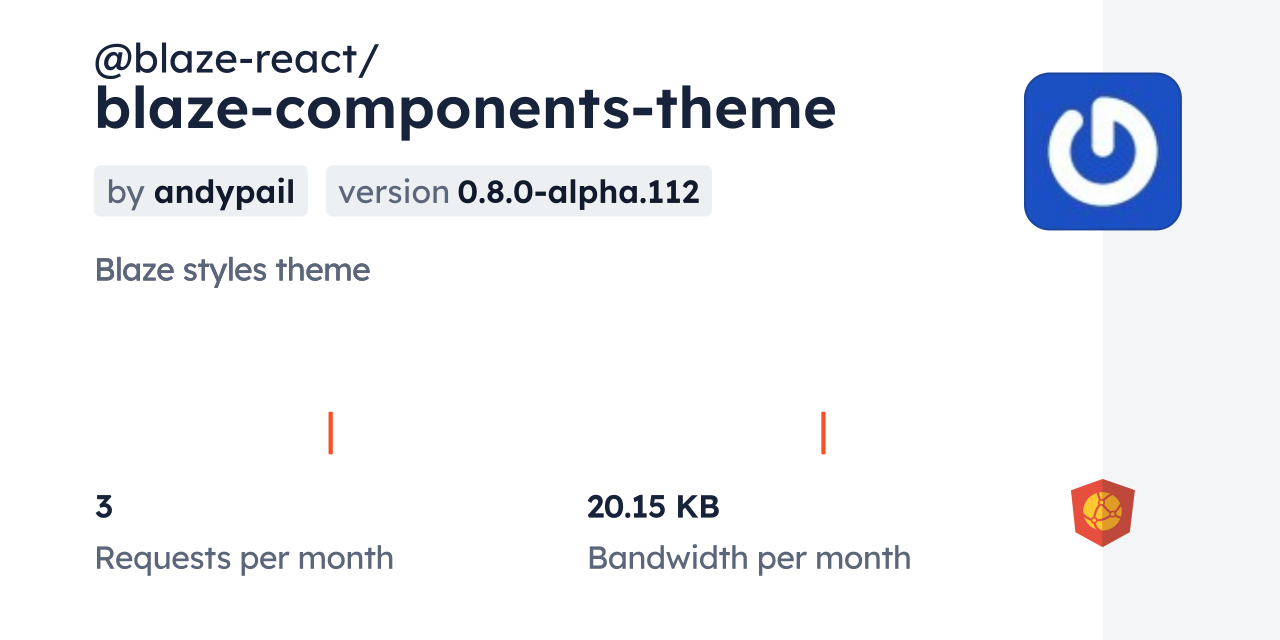 @blaze-react/
blaze-components-theme

by andypail version 0.8.0-alpha.112

Blaze styles theme

3
Requests per month

20.15 KB
Bandwidth per month